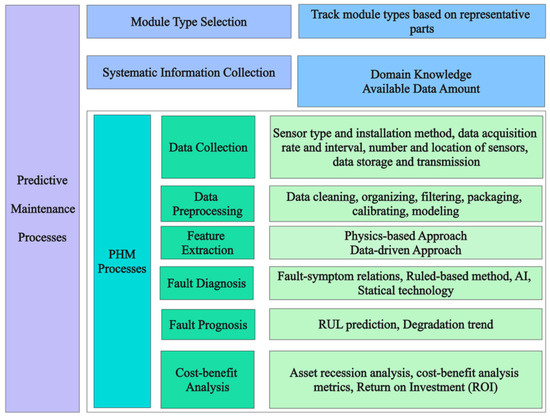 Predictive Maintenance Processes

Module Type Selection

Track module types based on representative parts

Systematic Information Collection

Domain Knowledge
Available Data Amount

PHM Processes

Data Collection

Sensor type and installation method, data acquisition rate and interval, number and location of sensors, data storage and transmission

Data Preprocessing

Data cleaning, organizing, filtering, packaging, calibrating, modeling

Feature Extraction

Physics-based Approach
Data-driven Approach

Fault Diagnosis

Fault-symptom relations, Ruled-based method, AI, Statical technology

Fault Prognosis

RUL prediction, Degradation trend

Cost-benefit Analysis

Asset recession analysis, cost-benefit analysis metrics, Return on Investment (ROI)